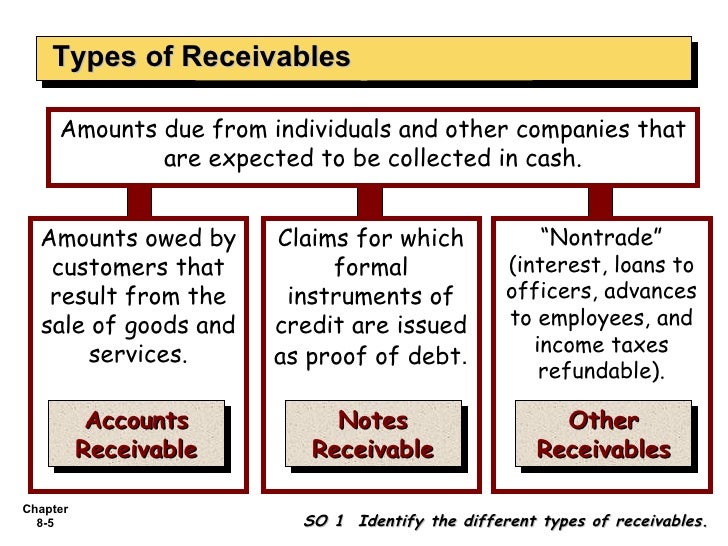 Types of Receivables

Amounts due from individuals and other companies that are expected to be collected in cash.

Amounts owed by customers that result from the sale of goods and services.

Accounts Receivable

Claims for which formal instruments of credit are issued as proof of debt.

Notes Receivable

"Nontrade" (interest, loans to officers, advances to employees, and income taxes refundable).

Other Receivables

Chapter 8-5

SO 1 Identify the different types of receivables.